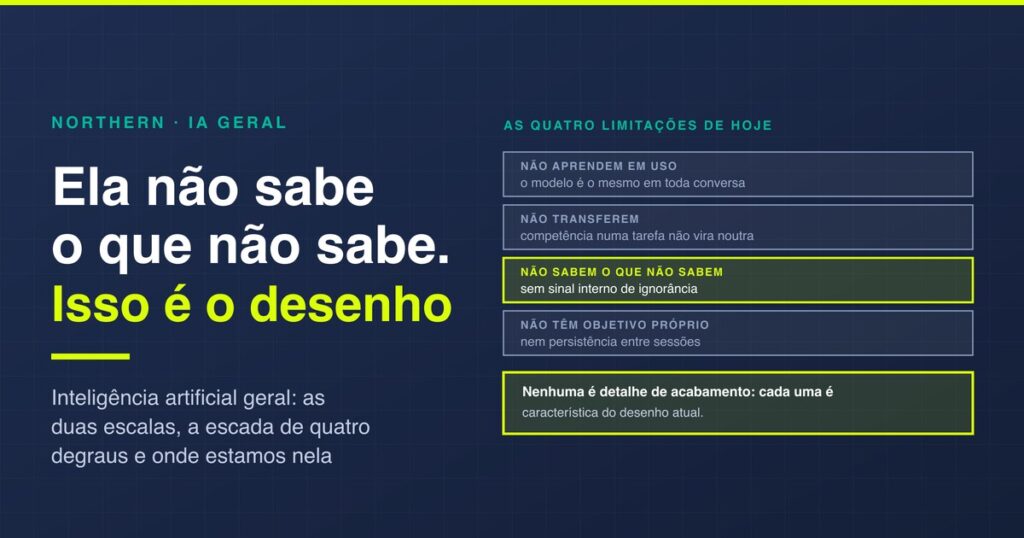 NORTHERN · IA GERAL

Ela não sabe o que não sabe. Isso é o desenho

Inteligência artificial geral: as duas escalas, a escada de quatro degraus e onde estamos nela

AS QUATRO LIMITAÇÕES DE HOJE

NÃO APRENDEM EM USO
o modelo é o mesmo em toda conversa

NÃO TRANSFEREM
competência numa tarefa não vira noutra

NÃO SABEM O QUE NÃO SABEM
sem sinal interno de ignorância

NÃO TÊM OBJETIVO PRÓPRIO
nem persistência entre sessões

Nenhuma é detalhe de acabamento: cada uma é característica do desenho atual.